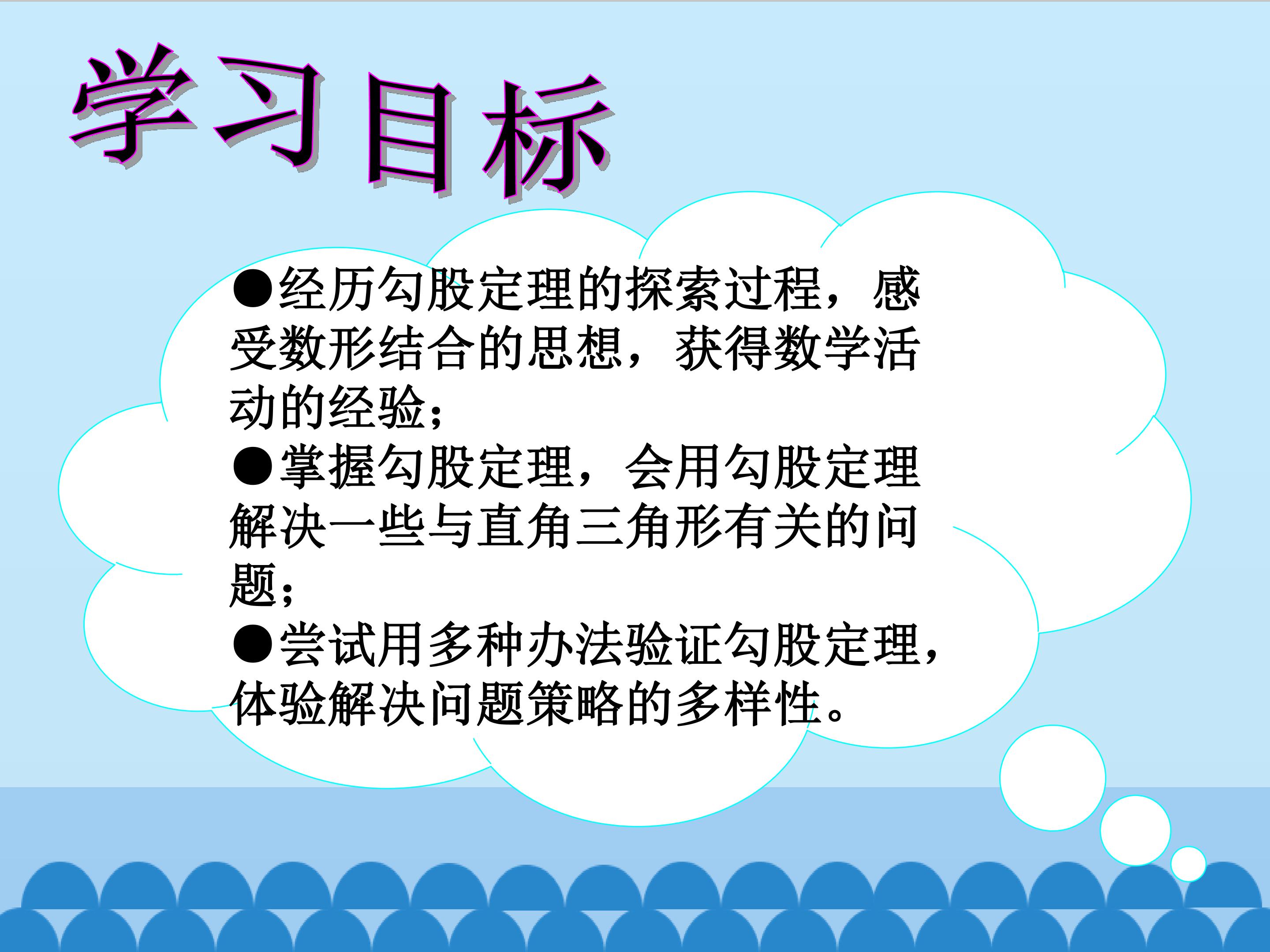 学习目标

●经历勾股定理的探索过程，感受数形结合的思想，获得数学活动的经验；

●掌握勾股定理，会用勾股定理解决一些与直角三角形有关的问题；

●尝试用多种办法验证勾股定理，体验解决问题策略的多样性。